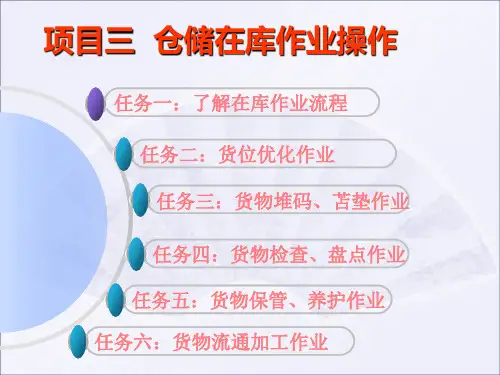 项目三 仓储在库作业操作

任务一：了解在库作业流程

任务二：货位优化作业

任务三：货物堆码、苫垫作业

任务四：货物检查、盘点作业

任务五：货物保管、养护作业

任务六：货物流通加工作业